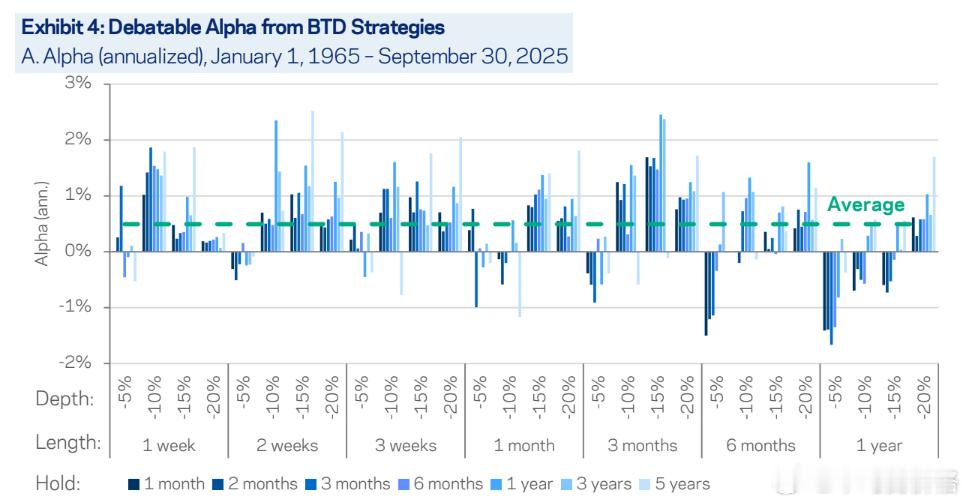 Exhibit 4: Debatable Alpha from BTD Strategies
A. Alpha (annualized), January 1, 1965 – September 30, 2025

3%
2%
1%
0%
-1%
-2%

Alpha (ann.)

Average

Depth: -5% -10% -15% -20% -5% -10% -15% -20% -5% -10% -15% -20% -5% -10% -15% -20% -5% -10% -15% -20% -5% -10% -15% -20% -5% -10% -15% -20%

Length: 1 week 2 weeks 3 weeks 1 month 3 months 6 months 1 year

Hold: 1 month 2 months 3 months 6 months 1 year 3 years 5 years